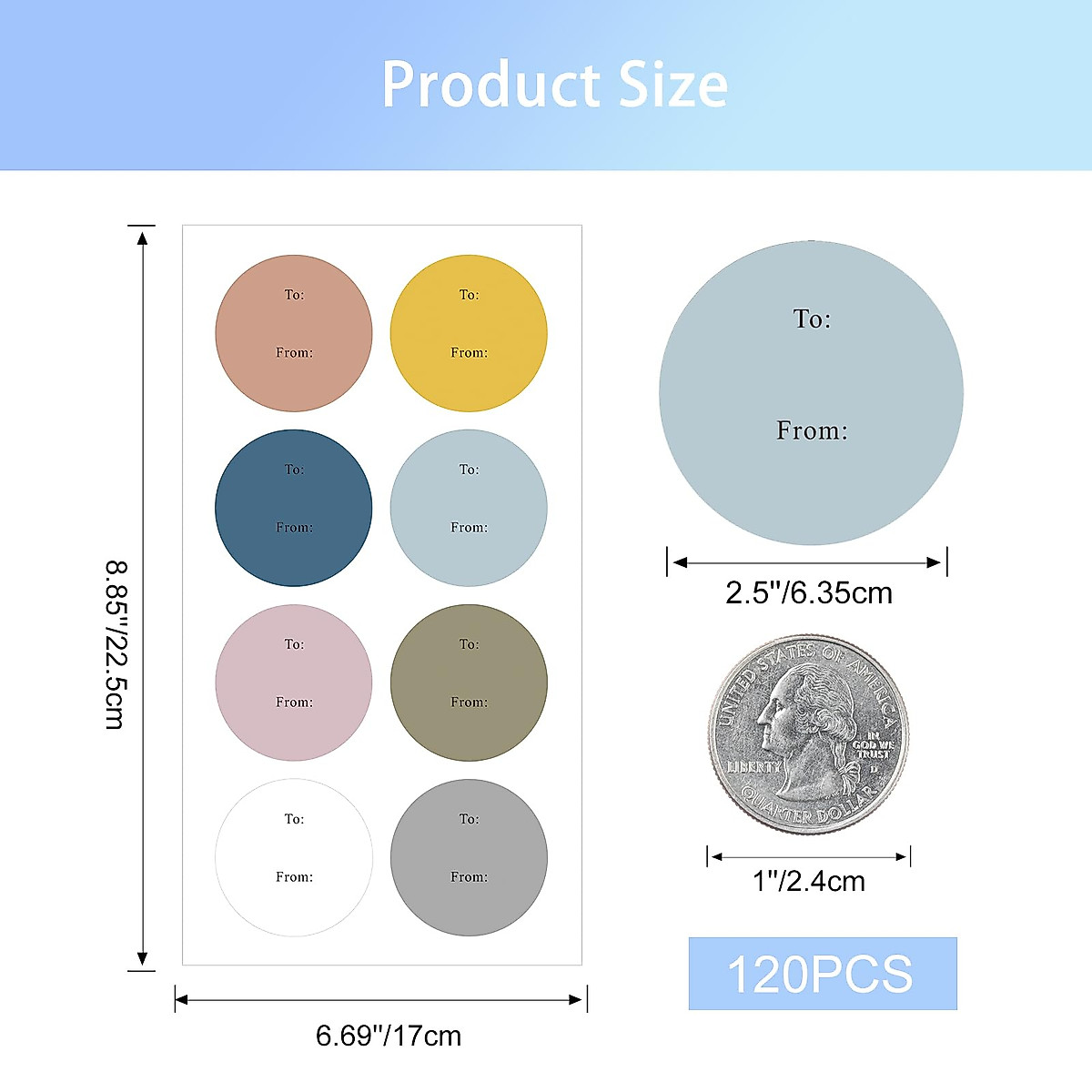 Product Size

8.85"/22.5cm

To:
From:

To:
From:

To:
From:

To:
From:

To:
From:

To:
From:

To:
From:

To:
From:

6.69"/17cm

To:
From:

2.5"/6.35cm

UNITED STATES OF AMERICA
LIBERTY
IN GOD WE TRUST
D
QUARTER DOLLAR

1"/2.4cm

120PCS